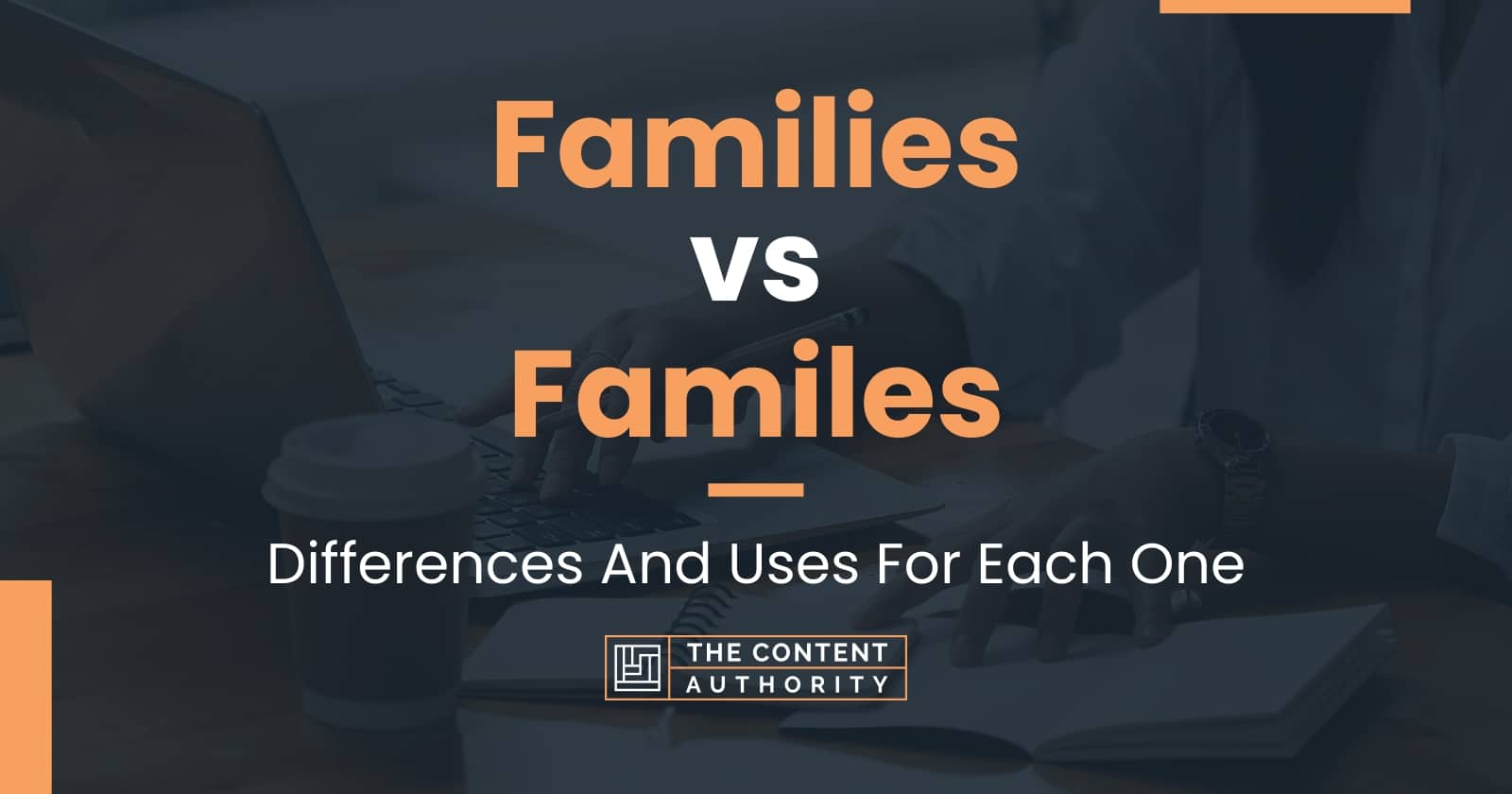 Families
vs
Familes

Differences And Uses For Each One

THE CONTENT
AUTHORITY